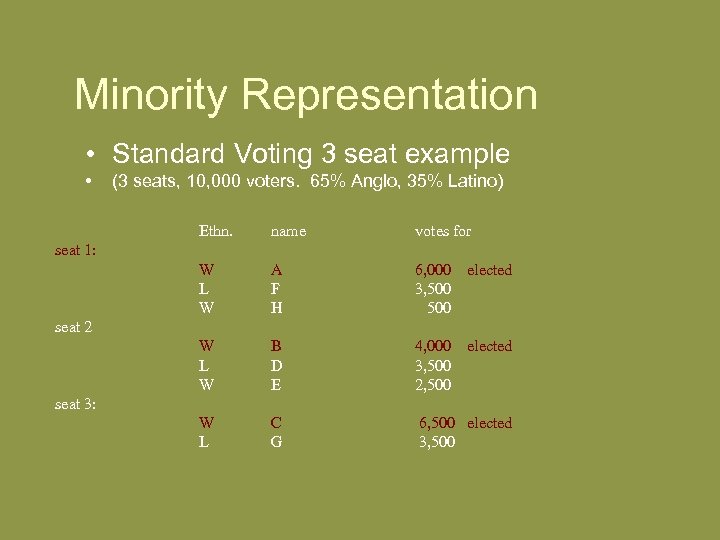 Minority Representation

• Standard Voting 3 seat example
• (3 seats, 10,000 voters. 65% Anglo, 35% Latino)

| | Ethn. | name | votes for | |
|---|---|---|---|---|
| seat 1: | | | | |
| | W | A | 6,000 | elected |
| | L | F | 3,500 | |
| | W | H | 500 | |
| seat 2 | | | | |
| | W | B | 4,000 | elected |
| | L | D | 3,500 | |
| | W | E | 2,500 | |
| seat 3: | | | | |
| | W | C | 6,500 | elected |
| | L | G | 3,500 | |